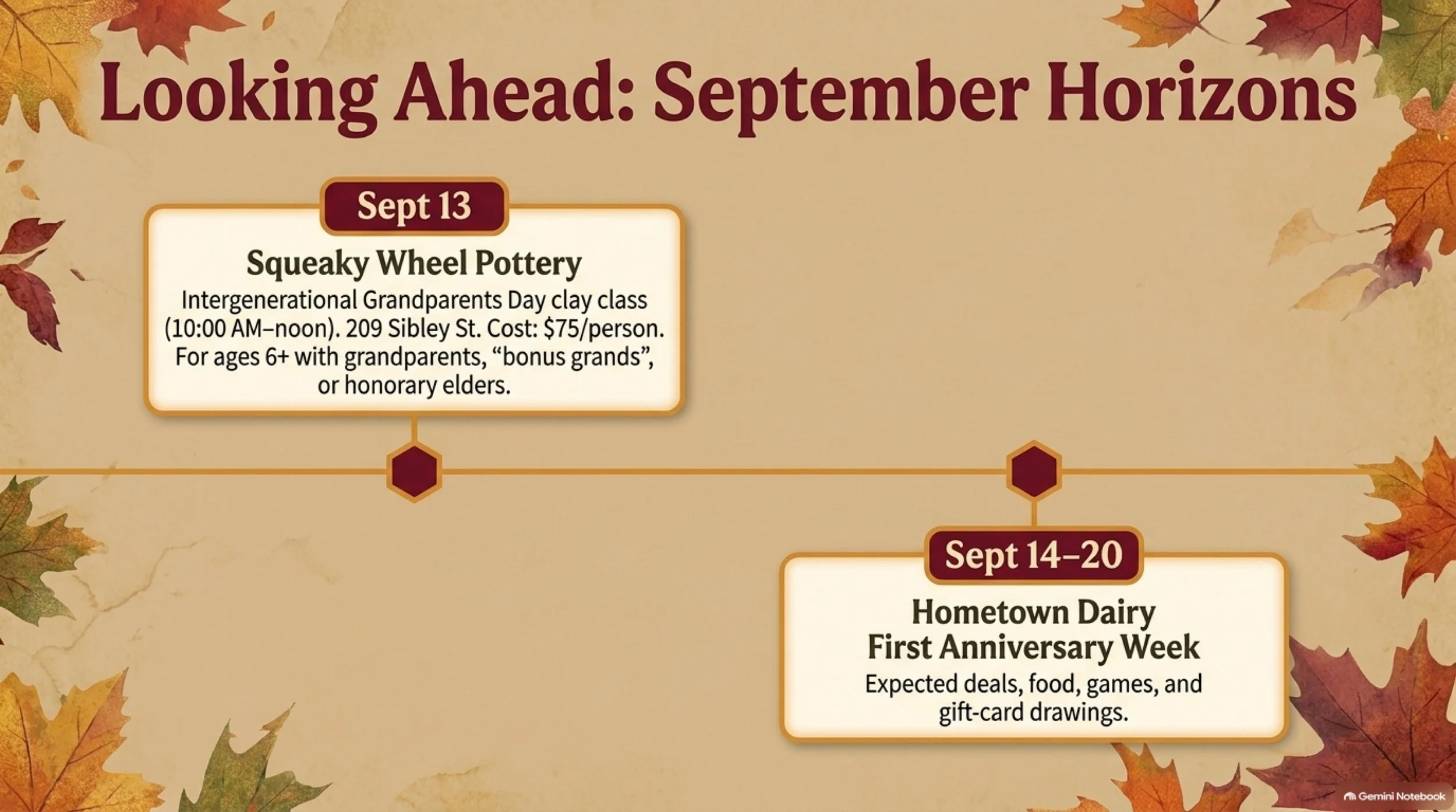 Looking Ahead: September Horizons

Sept 13

Squeaky Wheel Pottery

Intergenerational Grandparents Day clay class (10:00 AM–noon). 209 Sibley St. Cost: $75/person. For ages 6+ with grandparents, "bonus grands", or honorary elders.

Sept 14–20

Hometown Dairy
First Anniversary Week

Expected deals, food, games, and gift-card drawings.

Gemini Notebook